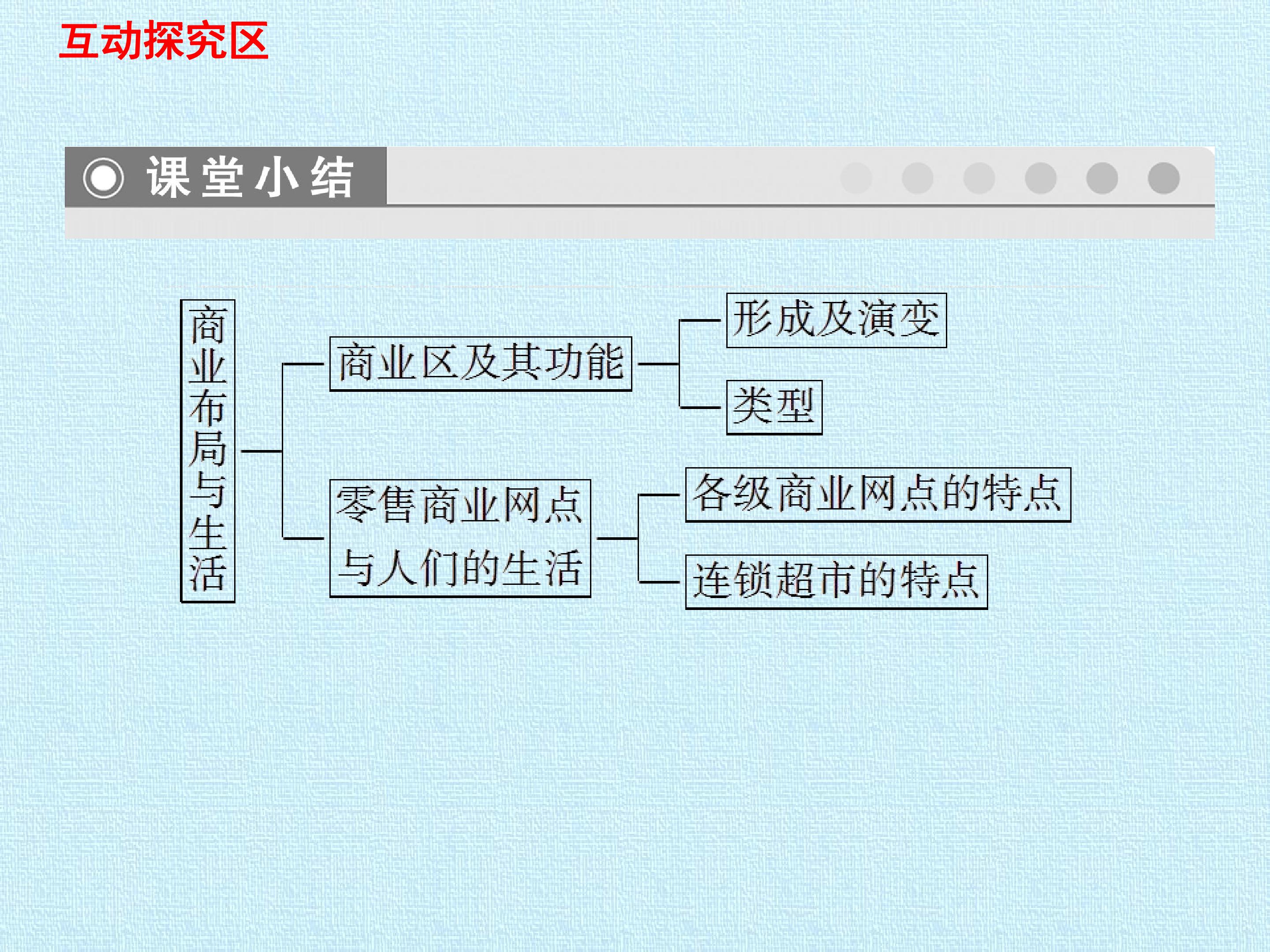 互动探究区

课堂小结

商业布局与生活

商业区及其功能

形成及演变

类型

零售商业网点与人们的生活

各级商业网点的特点

连锁超市的特点